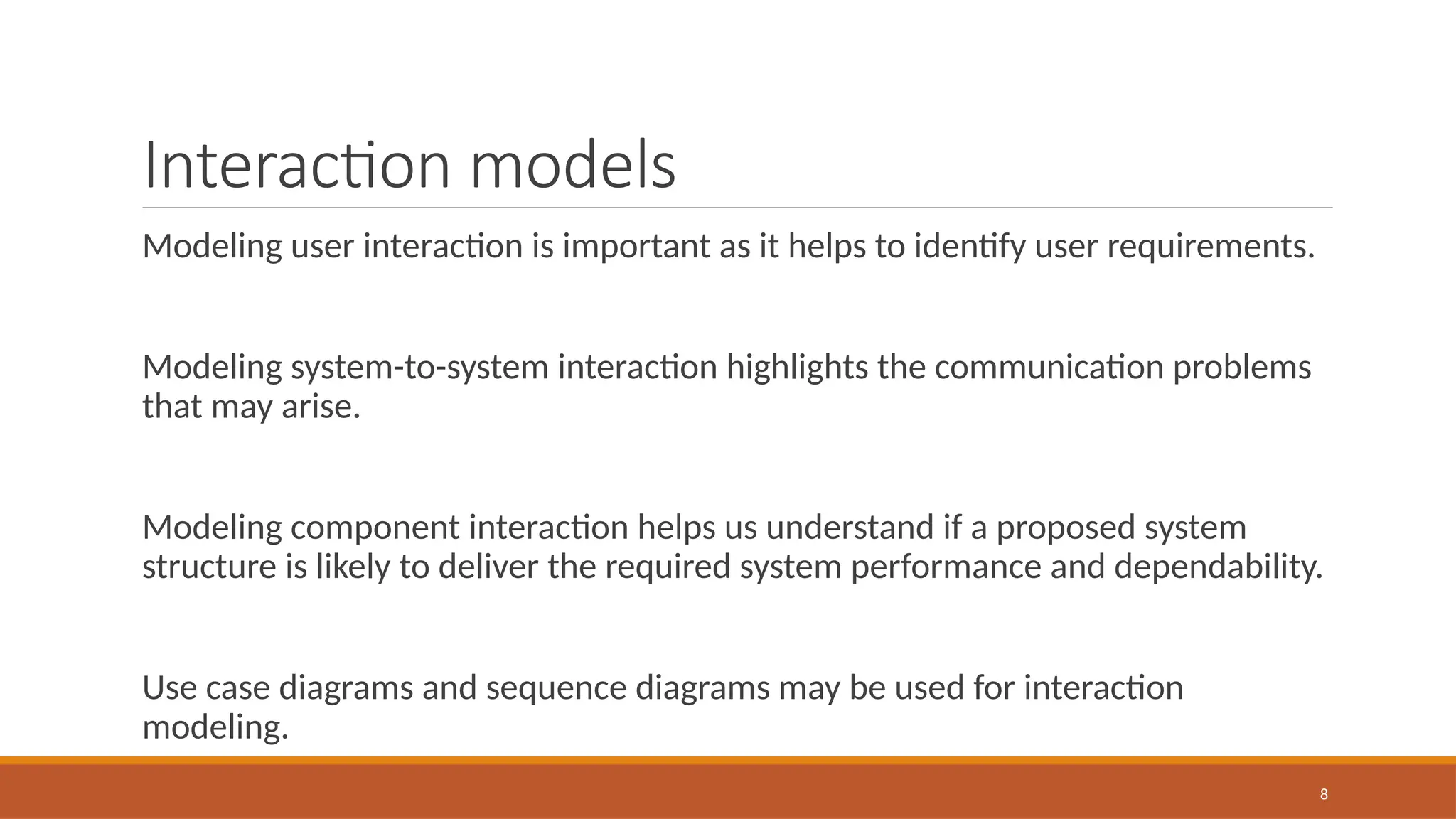 Interaction models

Modeling user interaction is important as it helps to identify user requirements.

Modeling system-to-system interaction highlights the communication problems that may arise.

Modeling component interaction helps us understand if a proposed system structure is likely to deliver the required system performance and dependability.

Use case diagrams and sequence diagrams may be used for interaction modeling.

8